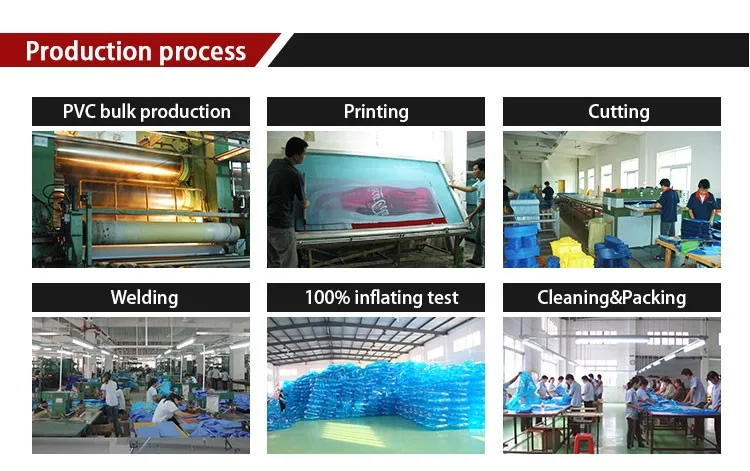 Production process

PVC bulk production

Printing

Cutting

Welding

100% inflating test

Cleaning&Packing